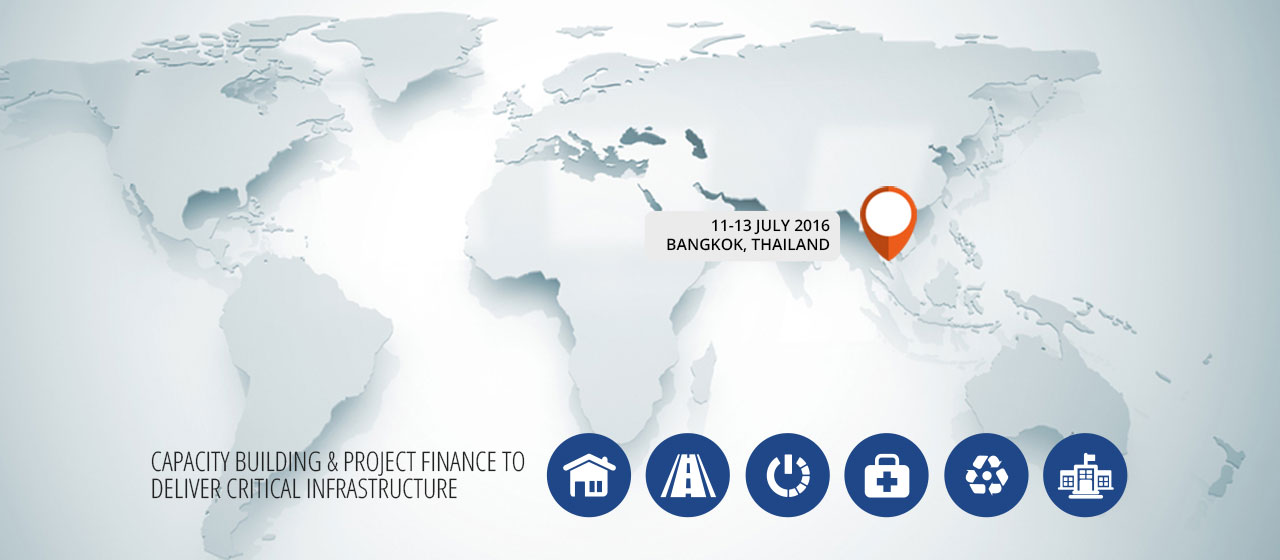 11-13 JULY 2016
BANGKOK, THAILAND

CAPACITY BUILDING & PROJECT FINANCE TO
DELIVER CRITICAL INFRASTRUCTURE